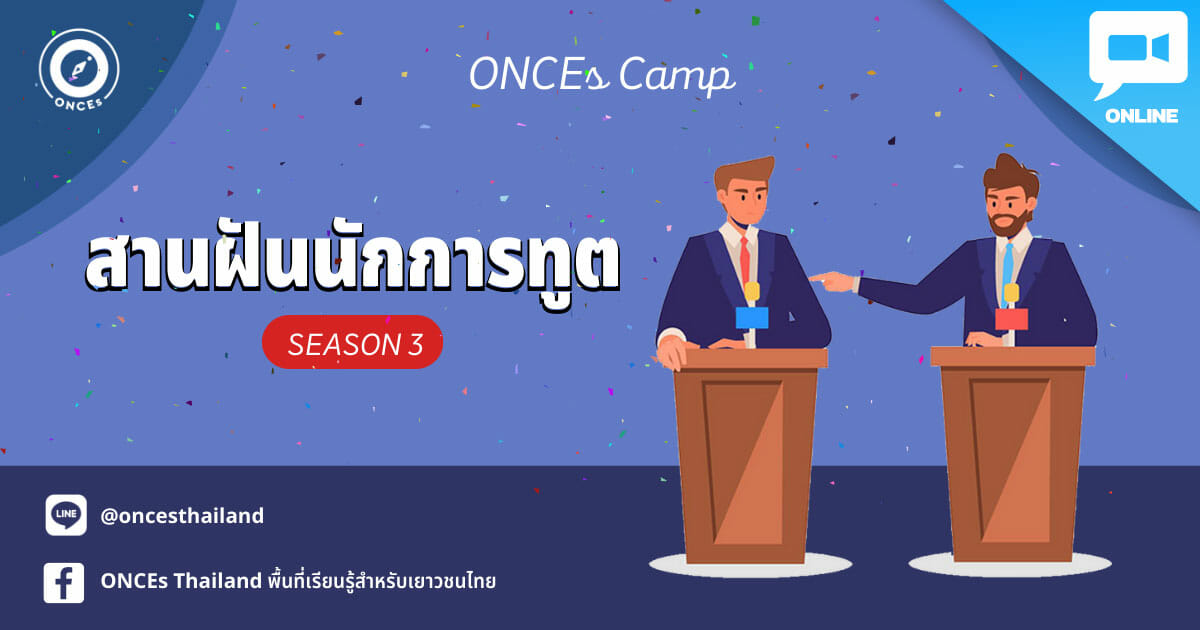 ONCES

ONCEs Camp

ONLINE

สานฝันนักการทูต

SEASON 3

LINE @oncesthailand

ONCEs Thailand พื้นที่เรียนรู้สำหรับเยาวชนไทย